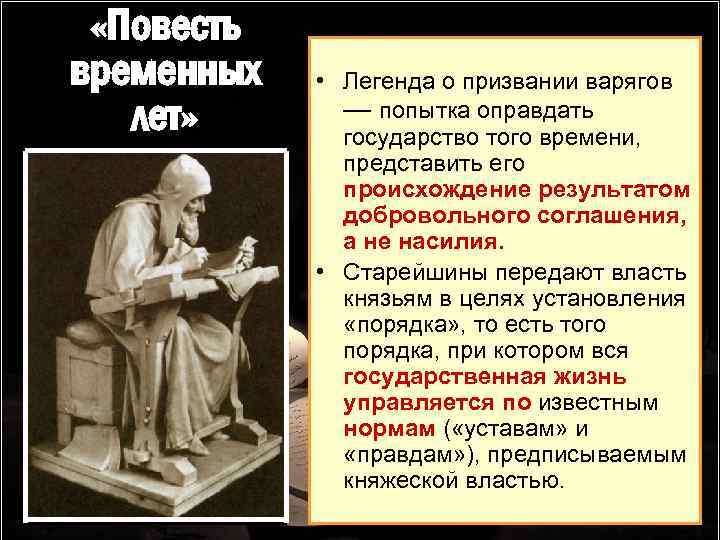 «Повесть временных лет»

• Легенда о призвании варягов — попытка оправдать государство того времени, представить его происхождение результатом добровольного соглашения, а не насилия.

• Старейшины передают власть князьям в целях установления «порядка», то есть того порядка, при котором вся государственная жизнь управляется по известным нормам («уставам» и «правдам»), предписываемым княжеской властью.